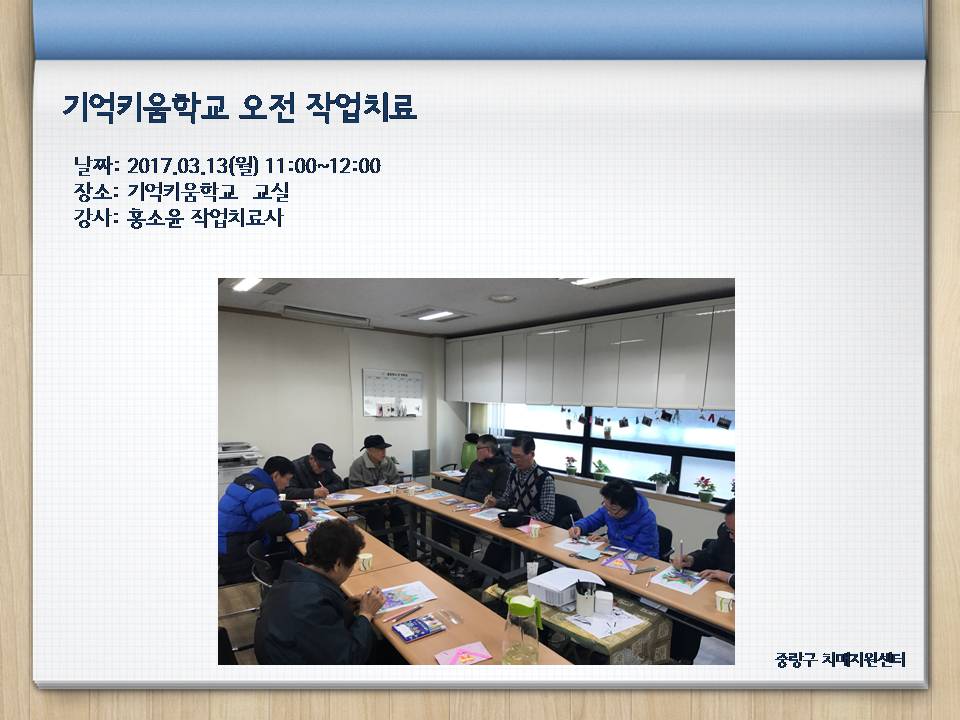 기억키움학교 오전 작업치료

날짜: 2017.03.13(월) 11:00~12:00
장소: 기억키움학교 교실
강사: 홍소윤 작업치료사

중랑구 치매지원센터